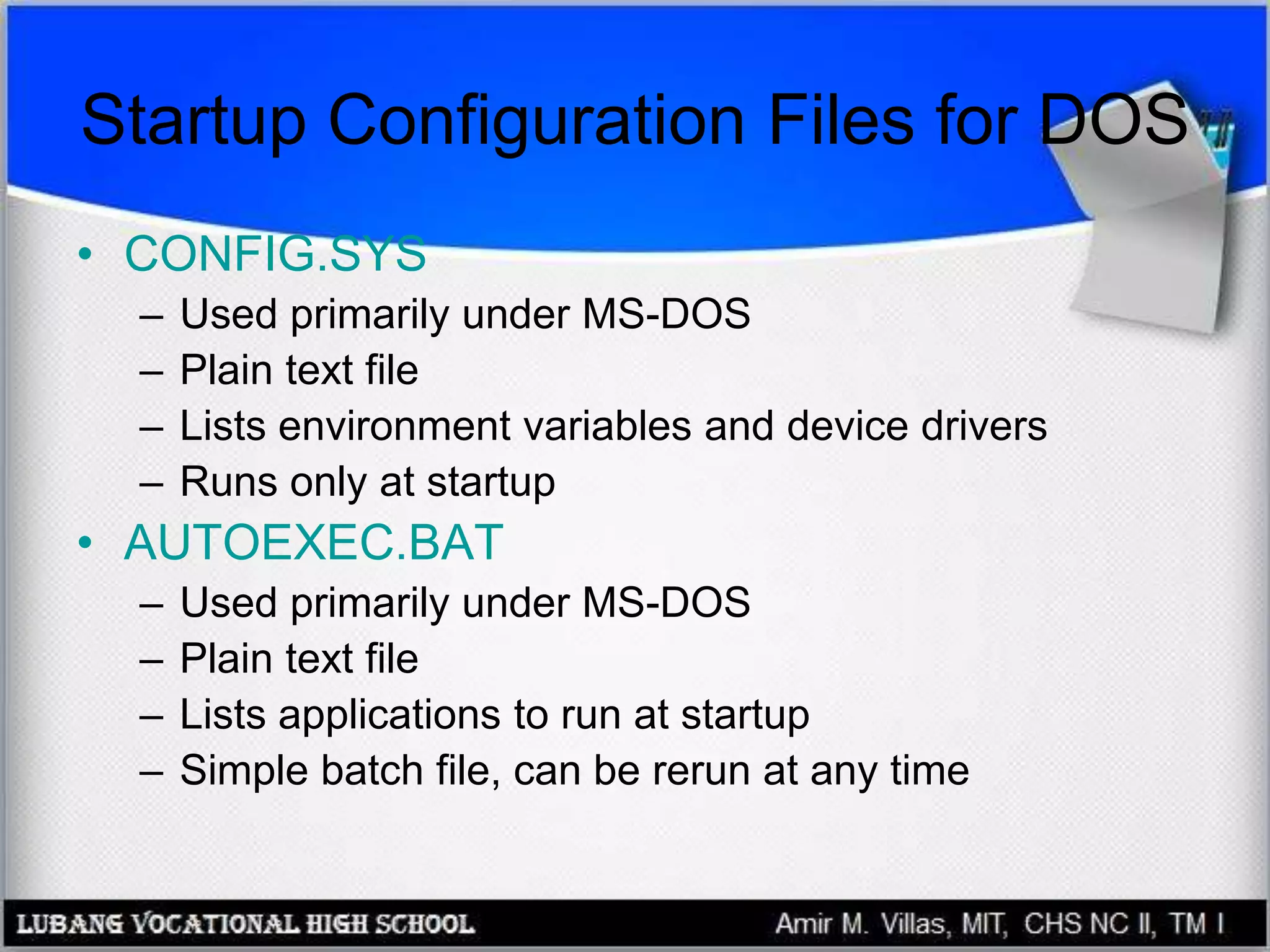 Startup Configuration Files for DOS

• CONFIG.SYS
– Used primarily under MS-DOS
– Plain text file
– Lists environment variables and device drivers
– Runs only at startup
• AUTOEXEC.BAT
– Used primarily under MS-DOS
– Plain text file
– Lists applications to run at startup
– Simple batch file, can be rerun at any time

LUBANG VOCATIONAL HIGH SCHOOL
Amir M. Villas, MIT, CHS NC II, TM I